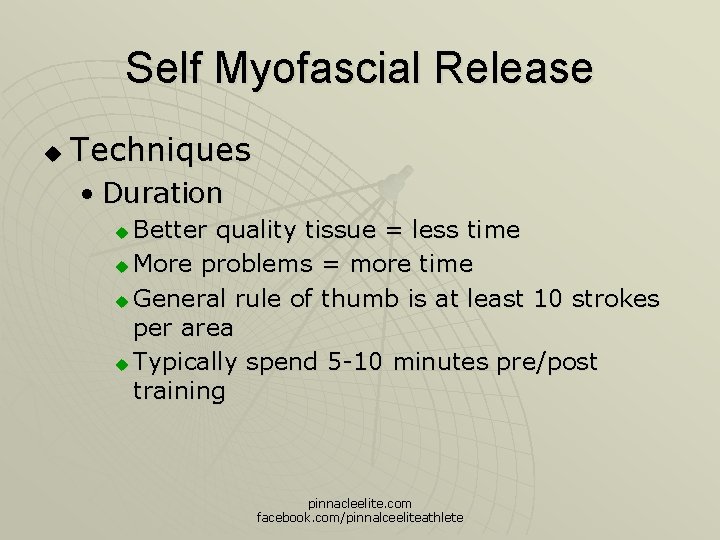 Self Myofascial Release

◆ Techniques
• Duration
◆ Better quality tissue = less time
◆ More problems = more time
◆ General rule of thumb is at least 10 strokes per area
◆ Typically spend 5-10 minutes pre/post training

pinnacleelite.com
facebook.com/pinnalceeliteathlete